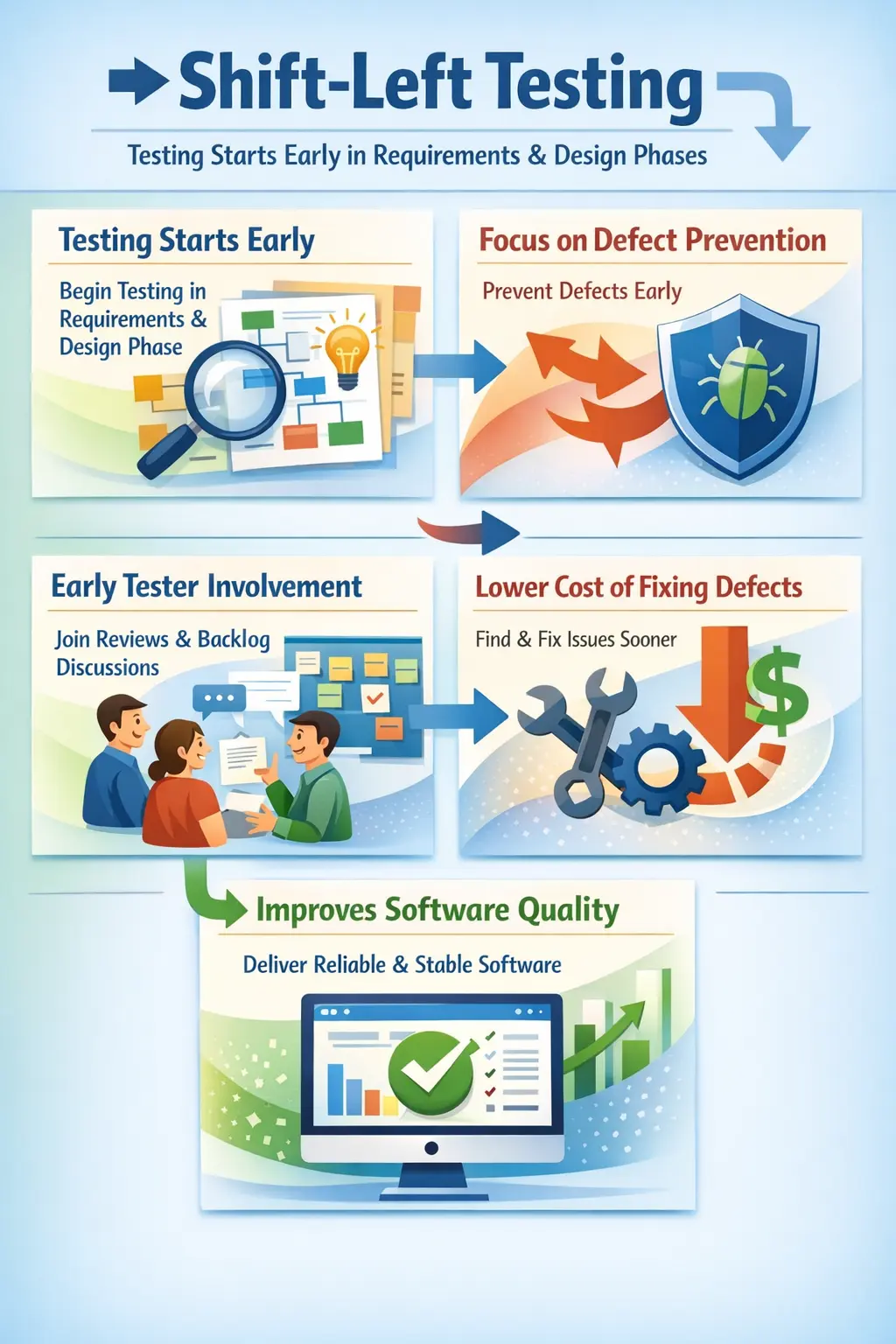 Shift-Left Testing

Testing Starts Early in Requirements & Design Phases

Testing Starts Early

Begin Testing in Requirements & Design Phase

Focus on Defect Prevention

Prevent Defects Early

Early Tester Involvement

Join Reviews & Backlog Discussions

Lower Cost of Fixing Defects

Find & Fix Issues Sooner

$

Improves Software Quality

Deliver Reliable & Stable Software